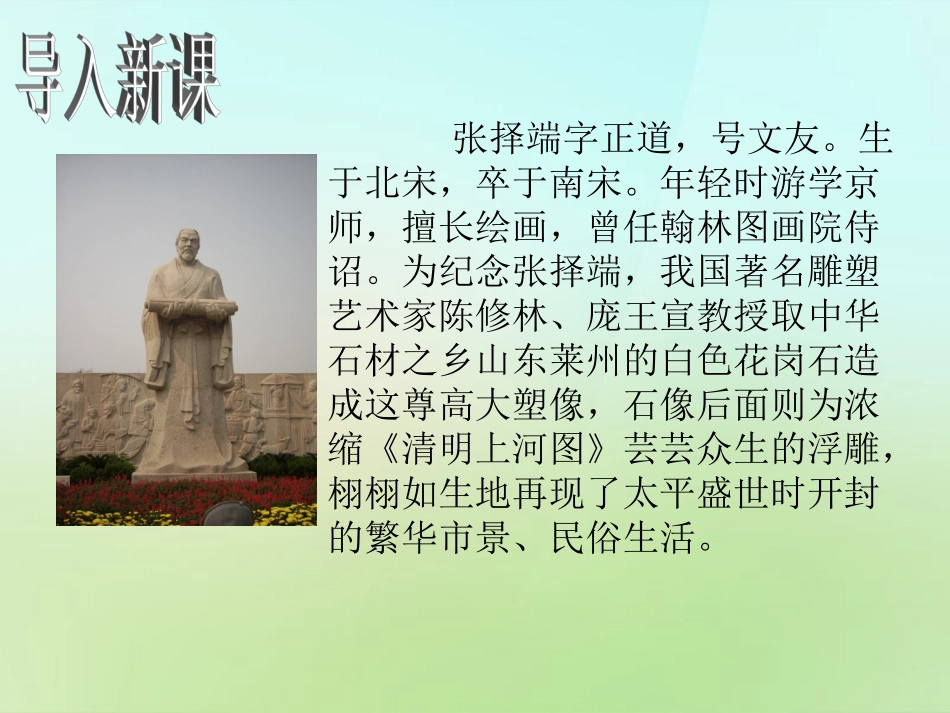 导入新课

张择端字正道，号文友。生于北宋，卒于南宋。年轻时游学京师，擅长绘画，曾任翰林图画院侍诏。为纪念张择端，我国著名雕塑艺术家陈修林、庞王宣教授取中华石材之乡山东莱州的白色花岗石造成这尊高大塑像，石像后面则为浓缩《清明上河图》芸芸众生的浮雕，栩栩如生地再现了太平盛世时开封的繁华市景、民俗生活。